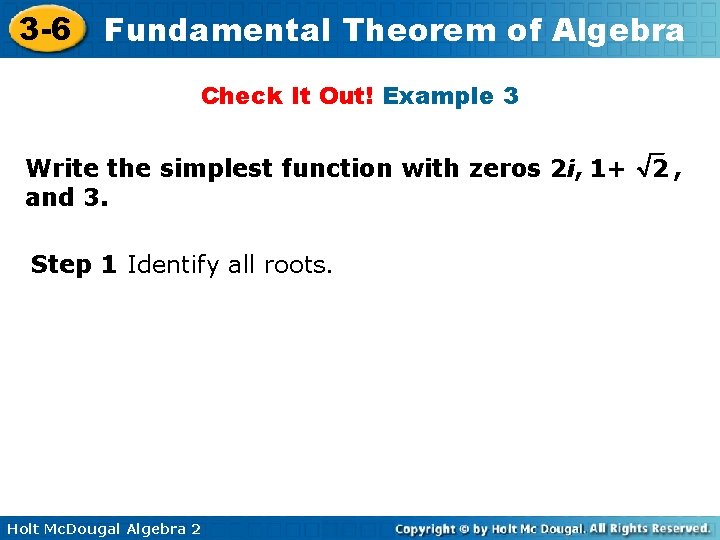 3-6 Fundamental Theorem of Algebra

Check It Out! Example 3

Write the simplest function with zeros $2i$, $1+\sqrt{2}$, and 3.

Step 1 Identify all roots.

Holt McDougal Algebra 2

Copyright © by Holt Mc Dougal. All Rights Reserved.